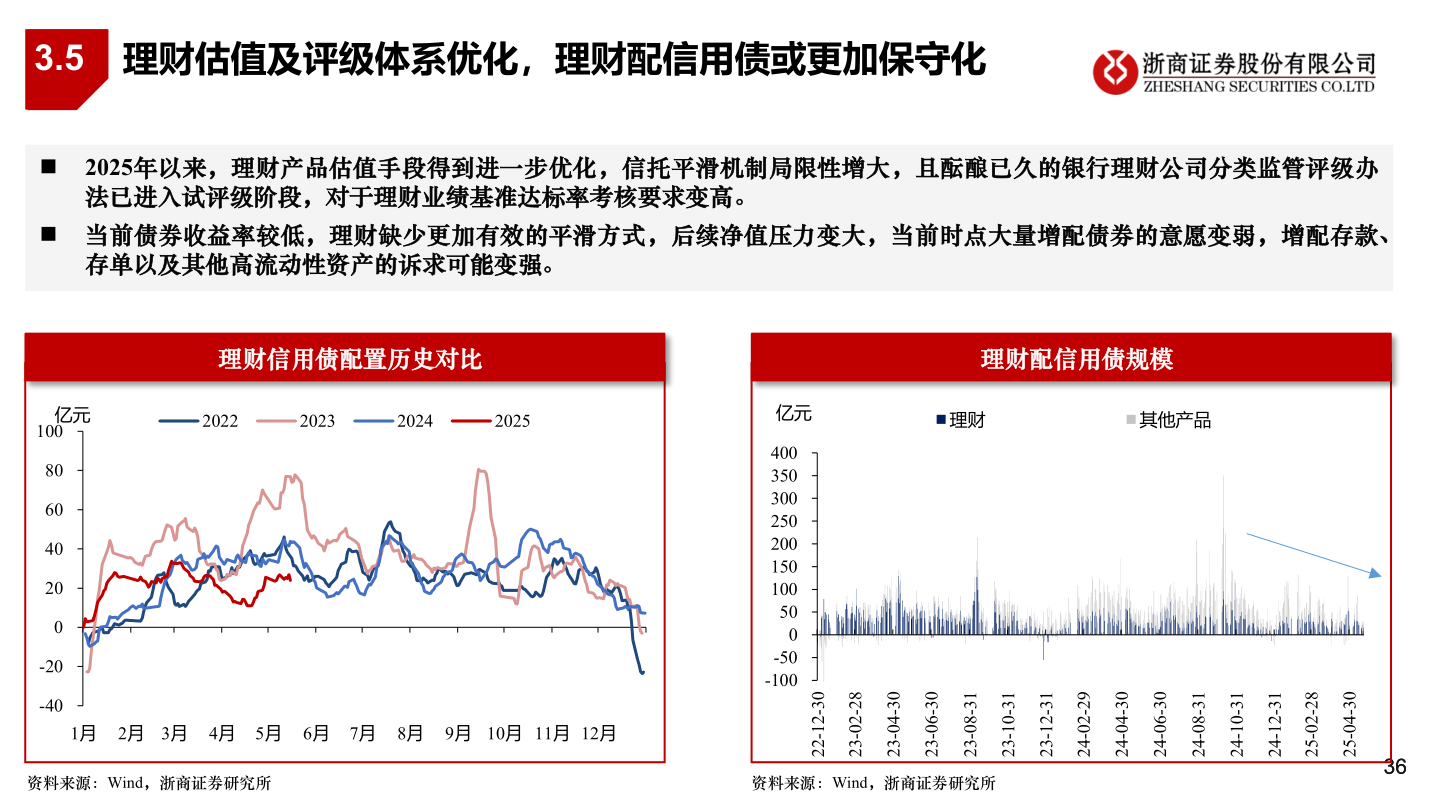 3.5 理财估值及评级体系优化，理财配信用债或更加保守化

浙商证券股份有限公司
ZHESHANG SECURITIES CO.LTD

■ 2025年以来，理财产品估值手段得到进一步优化，信托平滑机制局限性增大，且酝酿已久的银行理财公司分类监管评级办法已进入试评级阶段，对于理财业绩基准达标率考核要求变高。

■ 当前债券收益率较低，理财缺少更加有效的平滑方式，后续净值压力变大，当前时点大量增配债券的意愿变弱，增配存款、存单以及其他高流动性资产的诉求可能变强。

理财信用债配置历史对比

亿元
2022 2023 2024 2025
100
80
60
40
20
0
-20
-40
1月 2月 3月 4月 5月 6月 7月 8月 9月 10月 11月 12月

资料来源：Wind，浙商证券研究所

理财配信用债规模

亿元
理财 其他产品
400
350
300
250
200
150
100
50
0
-50
-100
22-12-30 23-02-28 23-04-30 23-06-30 23-08-31 23-10-31 23-12-31 24-02-29 24-04-30 24-06-30 24-08-31 24-10-31 24-12-31 25-02-28 25-04-30

资料来源：Wind，浙商证券研究所

36